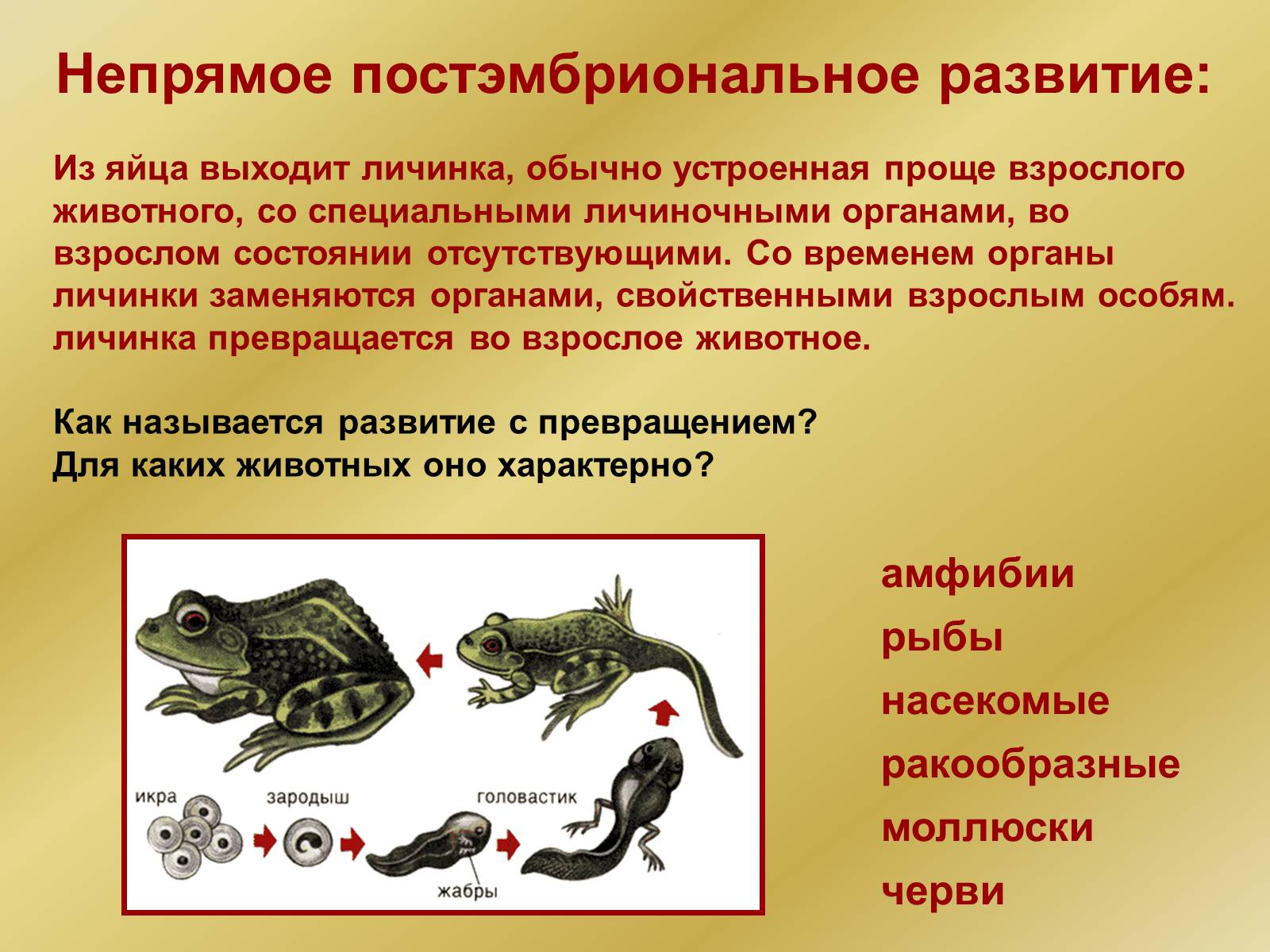 Непрямое постэмбриональное развитие:

Из яйца выходит личинка, обычно устроенная проще взрослого животного, со специальными личиночными органами, во взрослом состоянии отсутствующими. Со временем органы личинки заменяются органами, свойственными взрослым особям. личинка превращается во взрослое животное.

Как называется развитие с превращением?
Для каких животных оно характерно?

икра
зародыш
головастик
жабры

амфибии
рыбы
насекомые
ракообразные
моллюски
черви